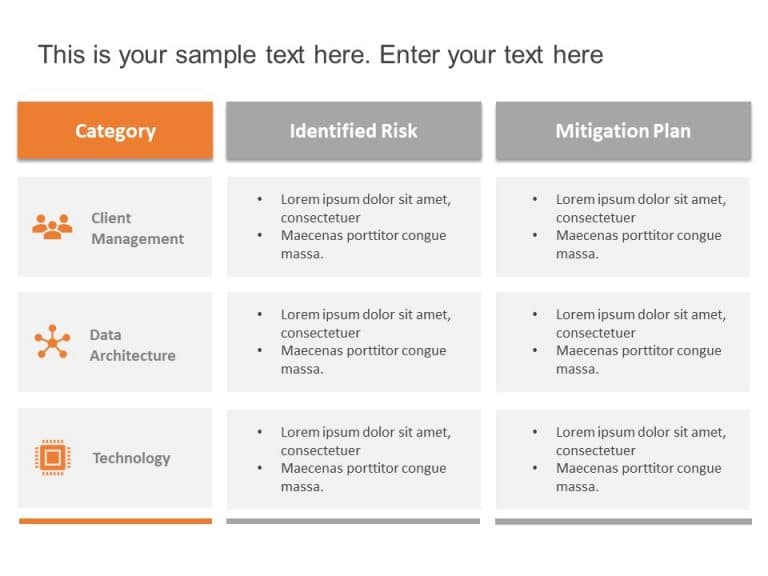 This is your sample text here. Enter your text here

| Category | Identified Risk | Mitigation Plan |
|---|---|---|
| Client Management | • Lorem ipsum dolor sit amet, consectetuer • Maecenas porttitor congue massa. | • Lorem ipsum dolor sit amet, consectetuer • Maecenas porttitor congue massa. |
| Data Architecture | • Lorem ipsum dolor sit amet, consectetuer • Maecenas porttitor congue massa. | • Lorem ipsum dolor sit amet, consectetuer • Maecenas porttitor congue massa. |
| Technology | • Lorem ipsum dolor sit amet, consectetuer • Maecenas porttitor congue massa. | • Lorem ipsum dolor sit amet, consectetuer • Maecenas porttitor congue massa. |